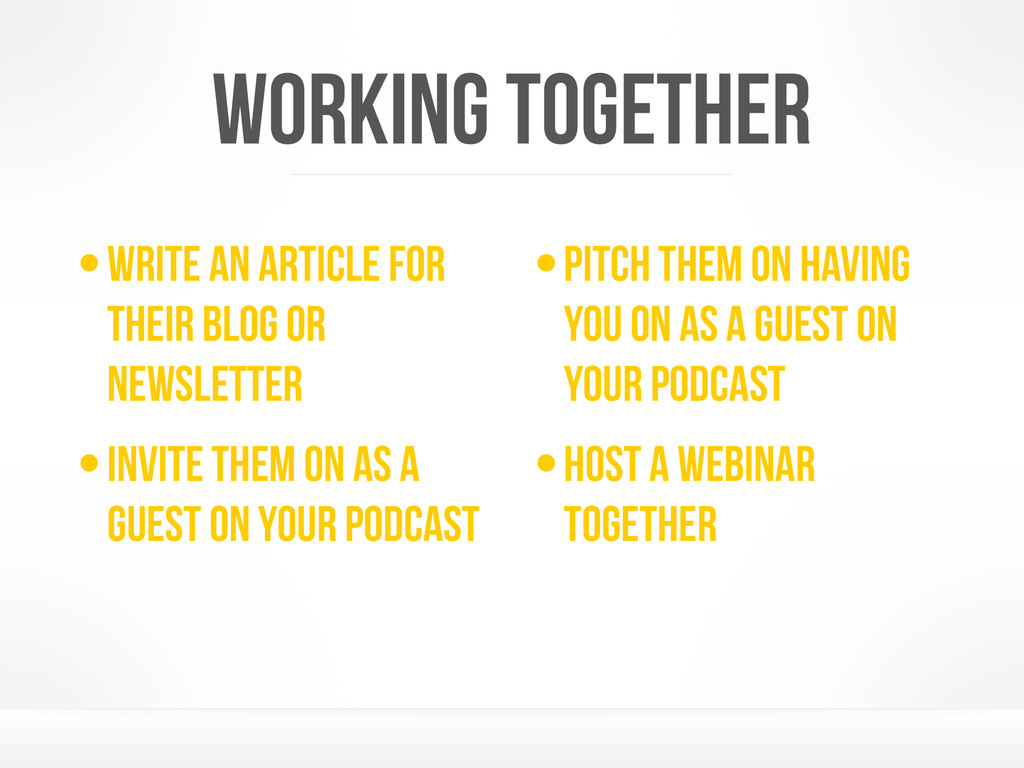 WORKING TOGETHER

• WRITE AN ARTICLE FOR THEIR BLOG OR NEWSLETTER

• INVITE THEM ON AS A GUEST ON YOUR PODCAST

• PITCH THEM ON HAVING YOU ON AS A GUEST ON YOUR PODCAST

• HOST A WEBINAR TOGETHER